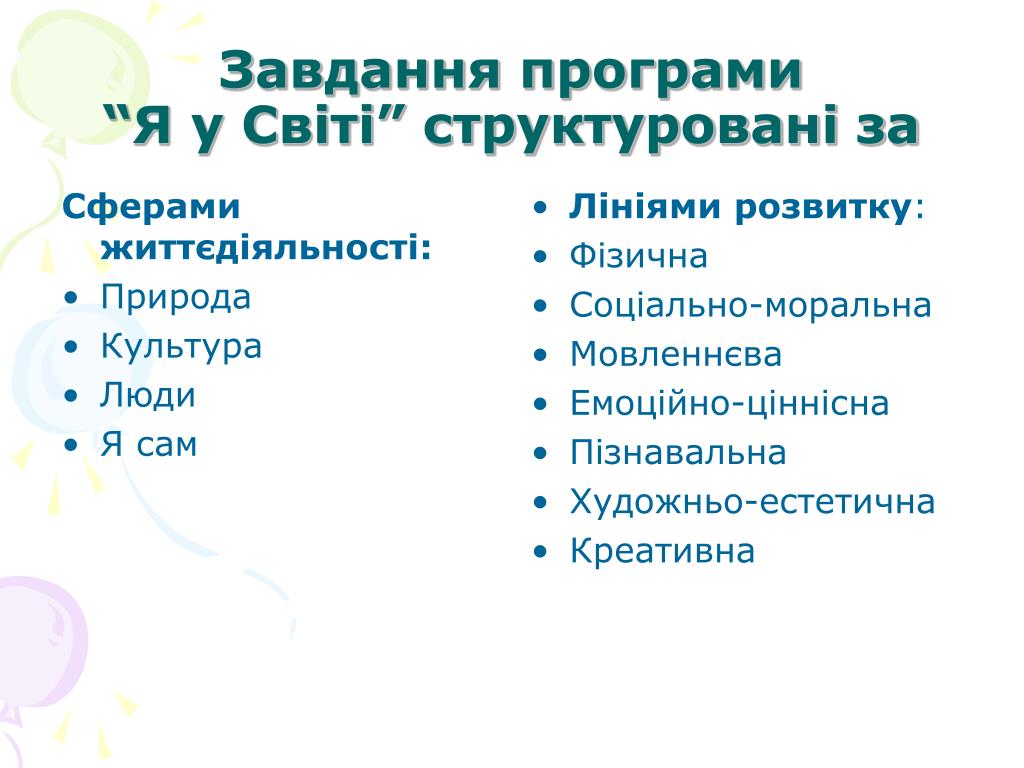 Завдання програми
“Я у Світі” структуровані за

Сферами життєдіяльності:
• Природа
• Культура
• Люди
• Я сам

• Лініями розвитку:
• Фізична
• Соціально-моральна
• Мовленнєва
• Емоційно-ціннісна
• Пізнавальна
• Художньо-естетична
• Креативна